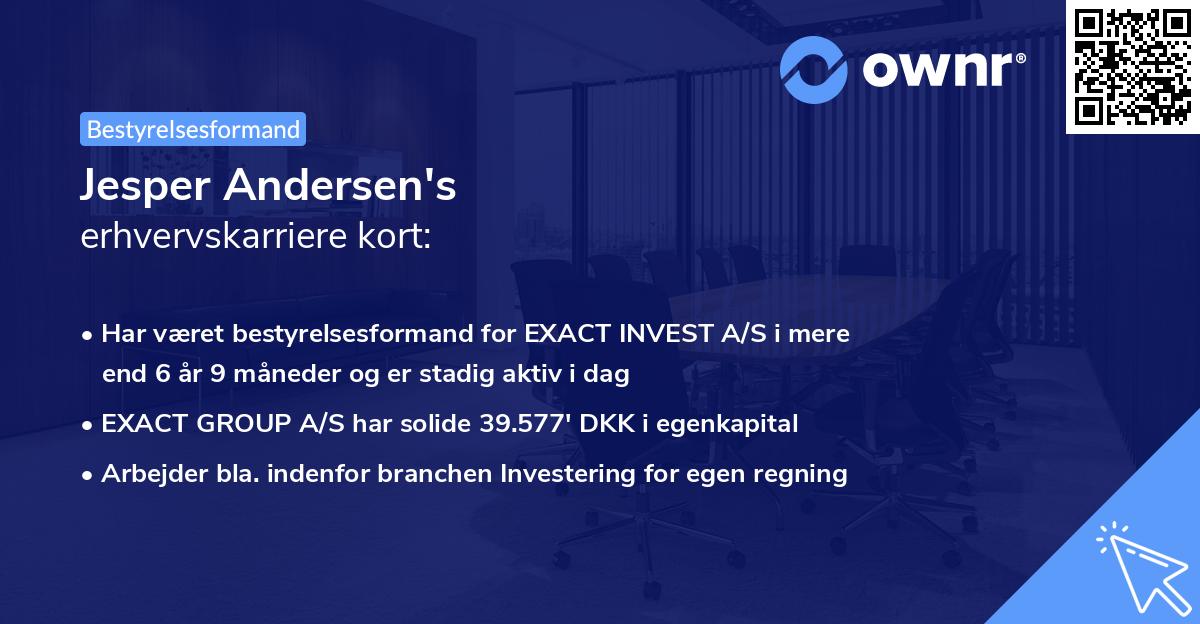 ownr®

Bestyrelsesformand

Jesper Andersen's
erhvervskarriere kort:

• Har været bestyrelsesformand for EXACT INVEST A/S i mere end 6 år 9 måneder og er stadig aktiv i dag
• EXACT GROUP A/S har solide 39.577' DKK i egenkapital
• Arbejder bla. indenfor branchen Investering for egen regning